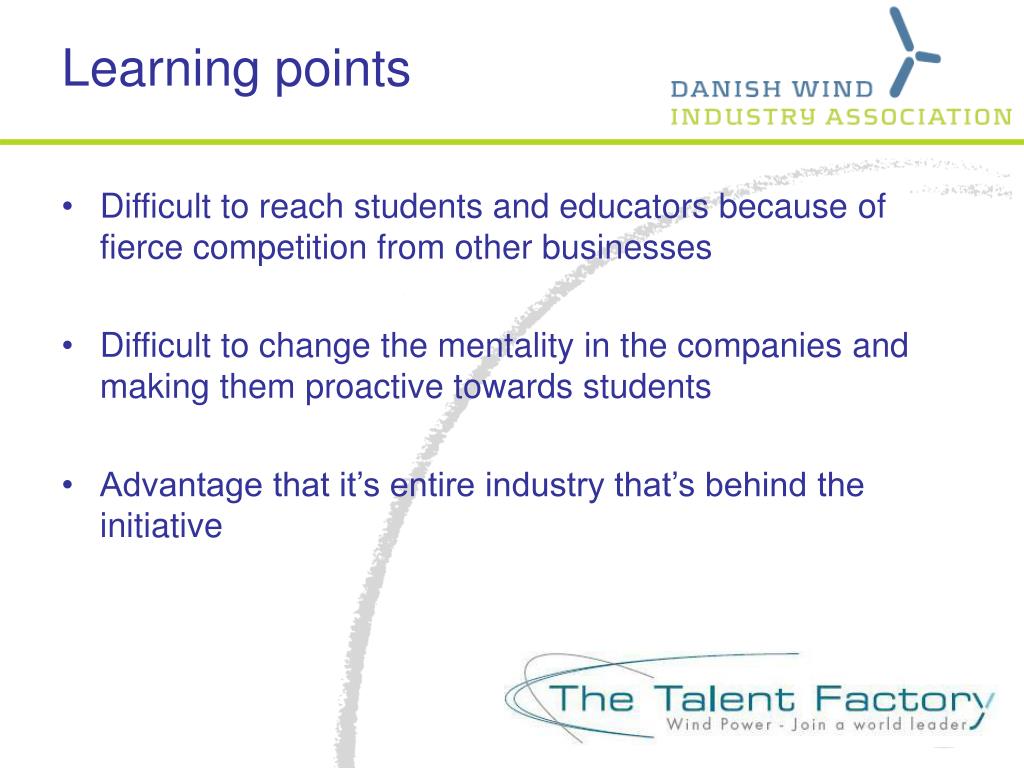 Learning points

DANISH WIND
INDUSTRY ASSOCIATION

• Difficult to reach students and educators because of fierce competition from other businesses

• Difficult to change the mentality in the companies and making them proactive towards students

• Advantage that it's entire industry that's behind the initiative

The Talent Factory
Wind Power - Join a world leader